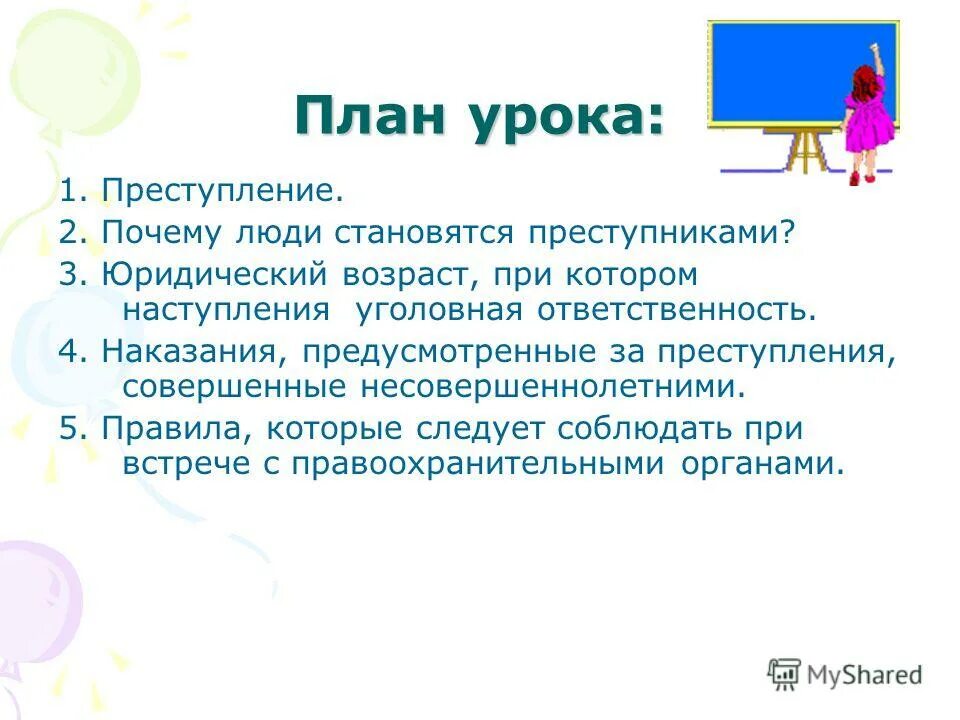 План урока:

1. Преступление.

2. Почему люди становятся преступниками?

3. Юридический возраст, при котором наступления уголовная ответственность.

4. Наказания, предусмотренные за преступления, совершенные несовершеннолетними.

5. Правила, которые следует соблюдать при встрече с правоохранительными органами.

MyShared